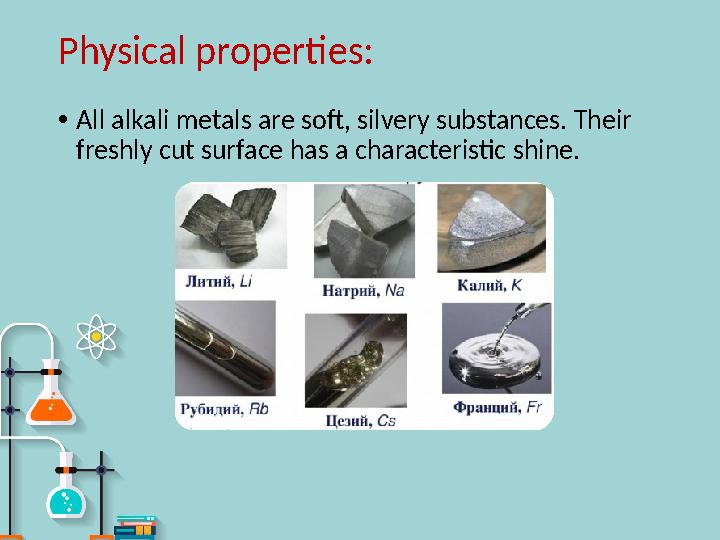 Physical properties:

• All alkali metals are soft, silvery substances. Their freshly cut surface has a characteristic shine.

Литий, Li

Натрий, Na

Калий, K

Рубидий, Rb

Цезий, Cs

Франций, Fr